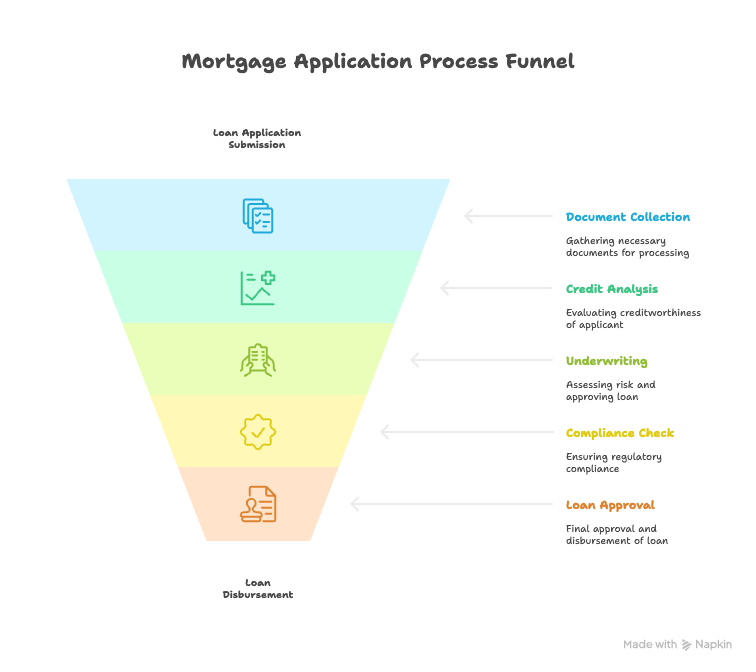 Mortgage Application Process Funnel

Loan Application Submission

Document Collection

Gathering necessary documents for processing

Credit Analysis

Evaluating creditworthiness of applicant

Underwriting

Assessing risk and approving loan

Compliance Check

Ensuring regulatory compliance

Loan Approval

Final approval and disbursement of loan

Loan Disbursement

Made with Napkin